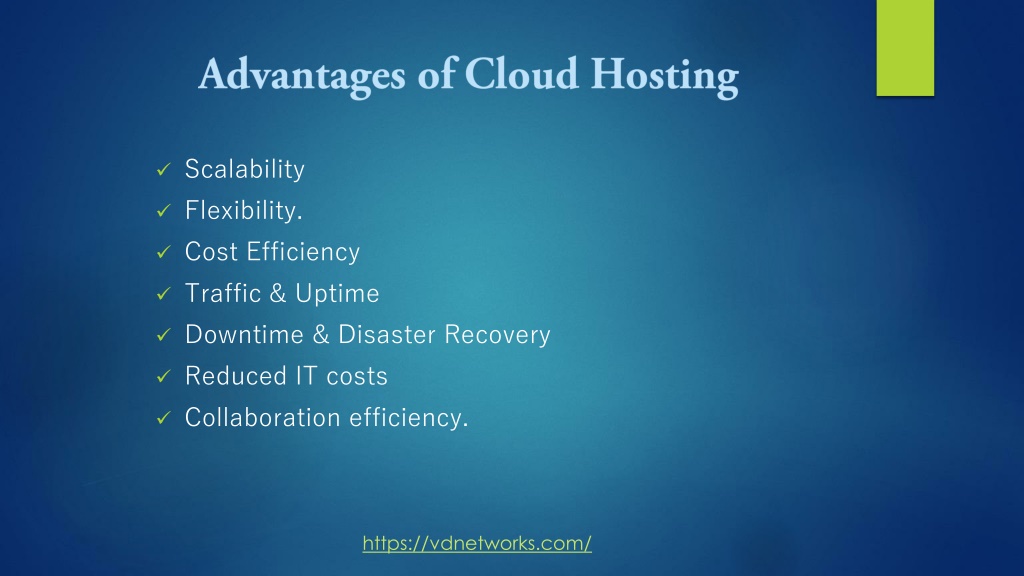 Advantages of Cloud Hosting

✓ Scalability
✓ Flexibility.
✓ Cost Efficiency
✓ Traffic & Uptime
✓ Downtime & Disaster Recovery
✓ Reduced IT costs
✓ Collaboration efficiency.

https://vdnetworks.com/